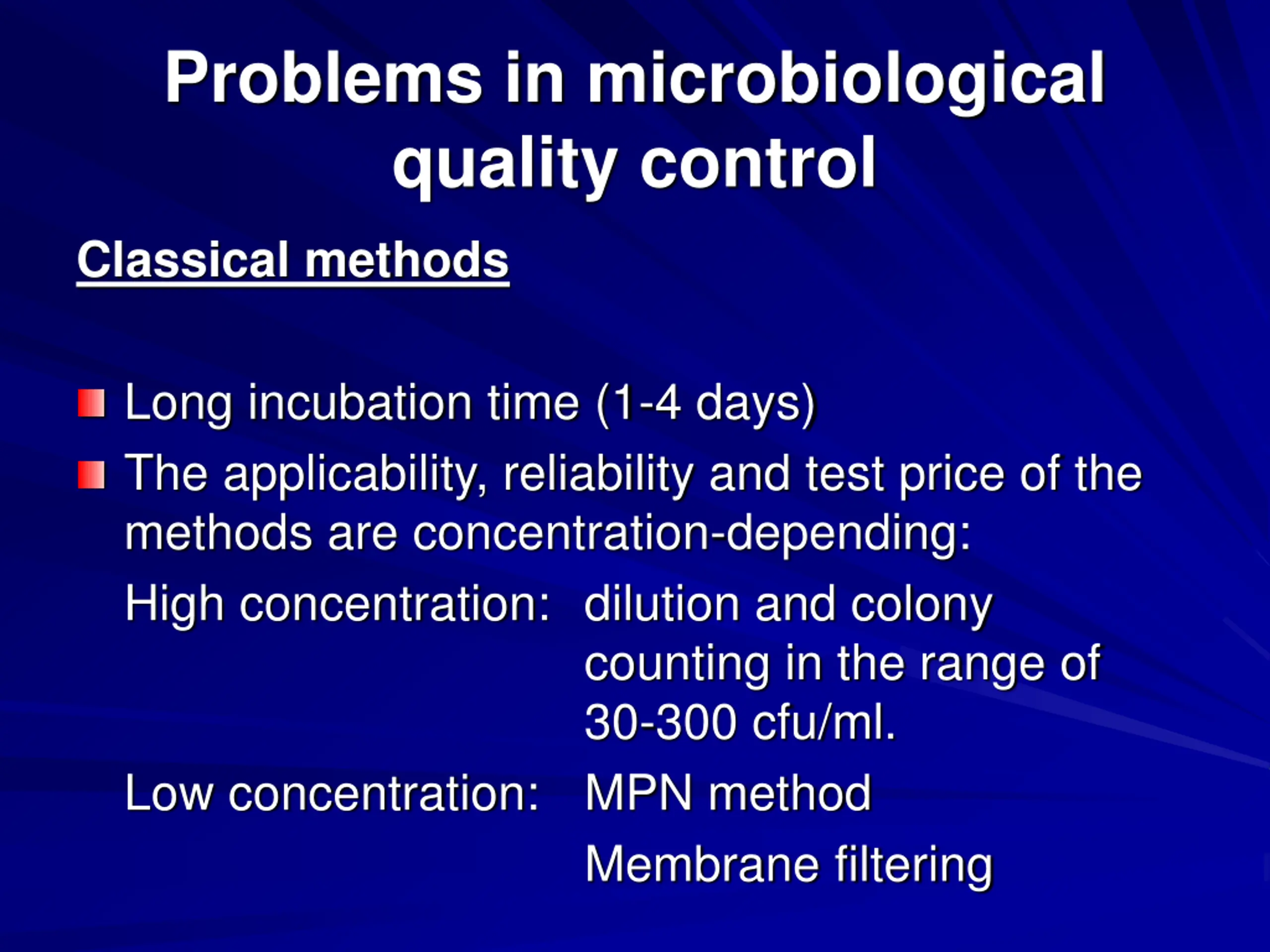 Problems in microbiological quality control

Classical methods

Long incubation time (1-4 days)

The applicability, reliability and test price of the methods are concentration-depending:

High concentration: dilution and colony counting in the range of 30-300 cfu/ml.

Low concentration: MPN method

Membrane filtering